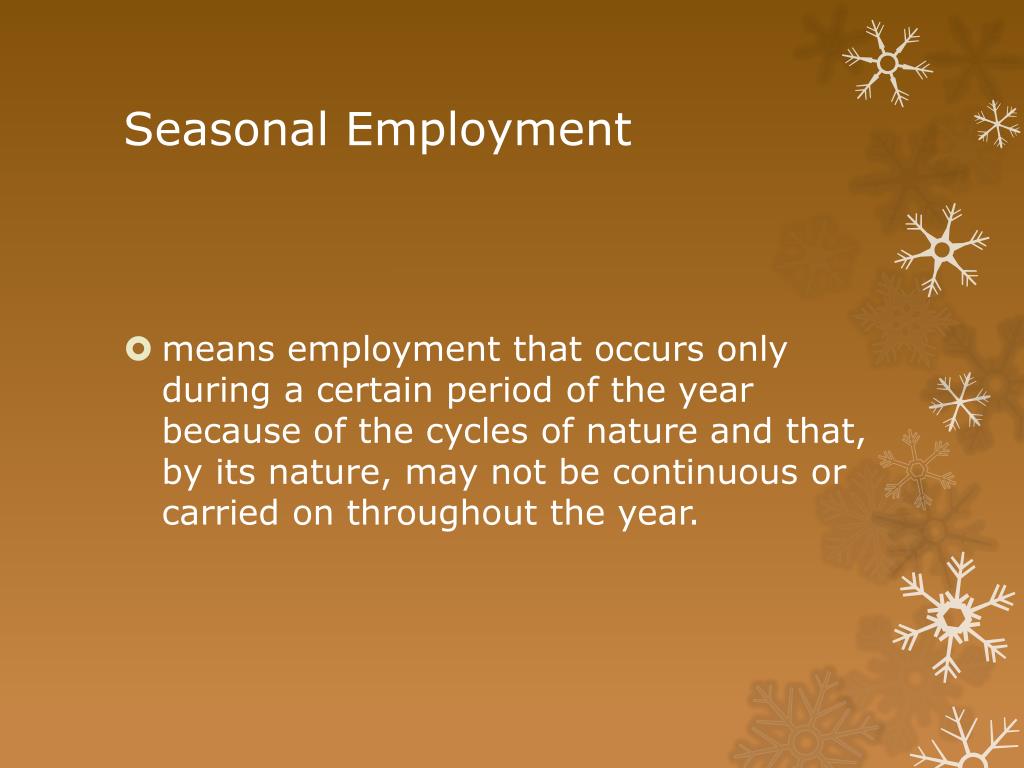 Seasonal Employment

means employment that occurs only during a certain period of the year because of the cycles of nature and that, by its nature, may not be continuous or carried on throughout the year.